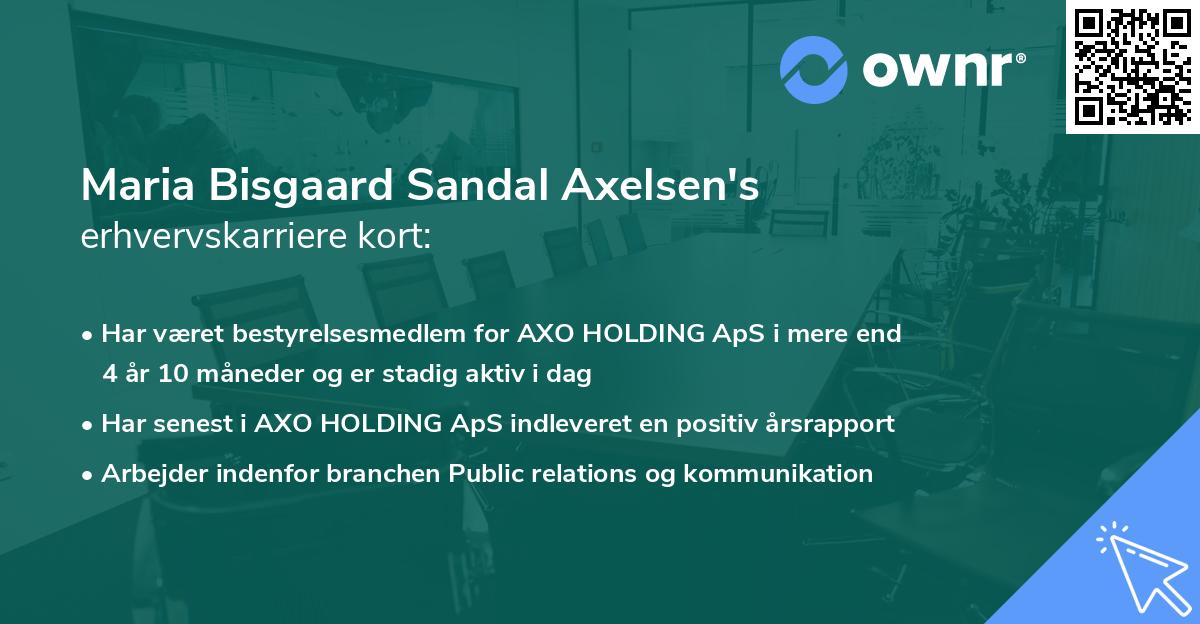 ownr®

Maria Bisgaard Sandal Axelsen's
erhvervskarriere kort:

• Har været bestyrelsesmedlem for AXO HOLDING ApS i mere end 4 år 10 måneder og er stadig aktiv i dag
• Har senest i AXO HOLDING ApS indleveret en positiv årsrapport
• Arbejder indenfor branchen Public relations og kommunikation